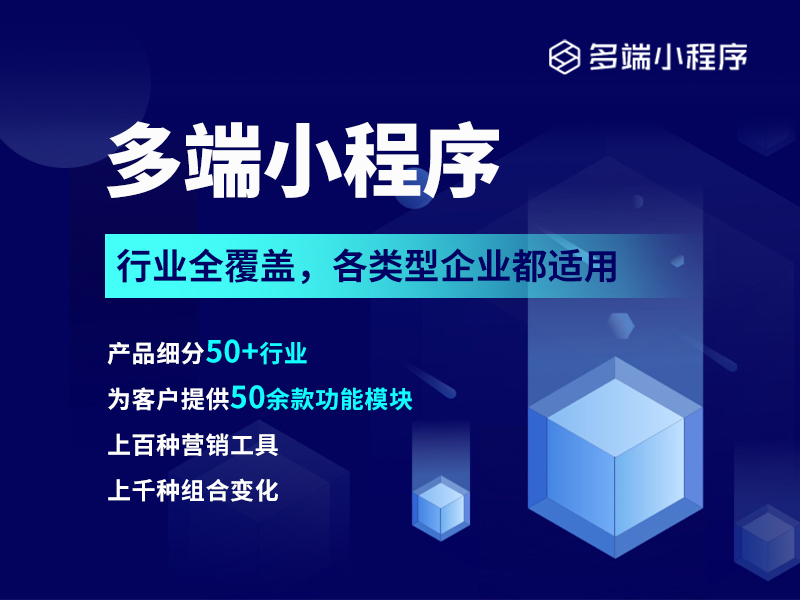 多端小程序

多端小程序

行业全覆盖，各类型企业都适用

产品细分50+行业
为客户提供50余款功能模块
上百种营销工具
上千种组合变化